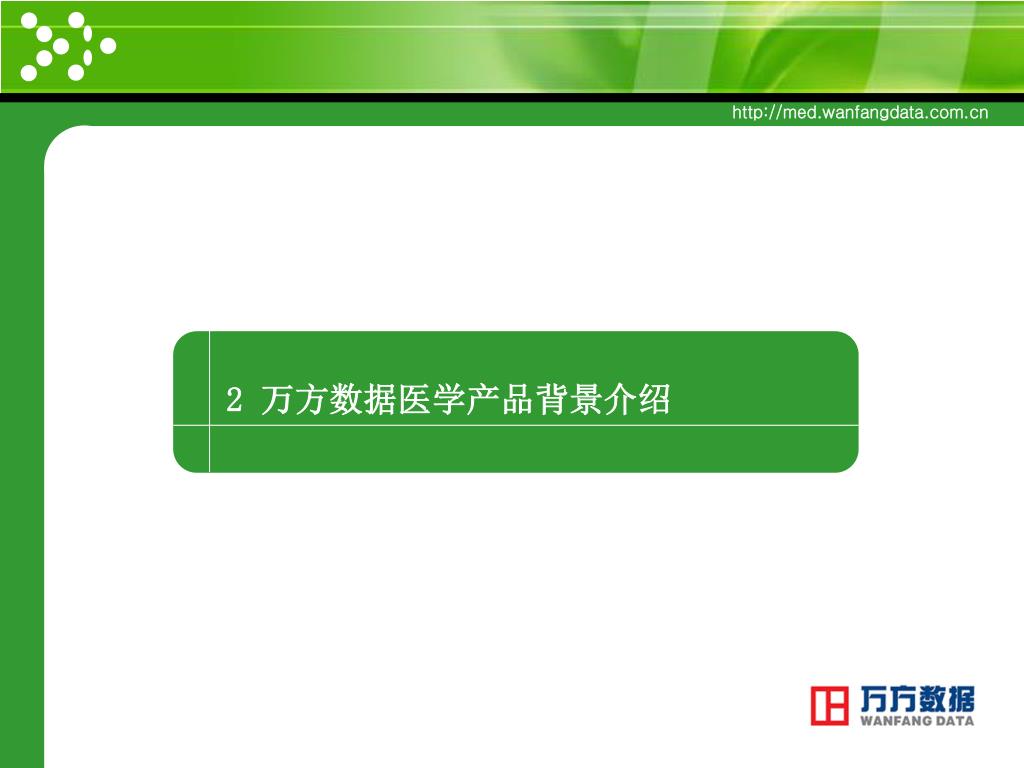 http://med.wanfangdata.com.cn

2 万方数据医学产品背景介绍

万方数据
WANFANG DATA